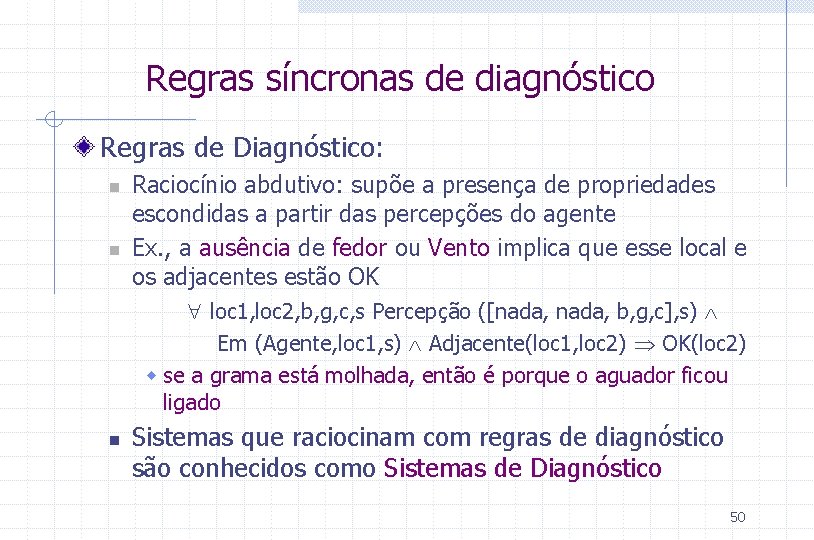 Regras síncronas de diagnóstico

Regras de Diagnóstico:

Raciocínio abdutivo: supõe a presença de propriedades escondidas a partir das percepções do agente

Ex., a ausência de fedor ou Vento implica que esse local e os adjacentes estão OK

$\forall$ loc1,loc2,b,g,c,s Percepção ([nada, nada, b,g,c],s) $\wedge$ Em (Agente,loc1,s) $\wedge$ Adjacente(loc1,loc2) $\Rightarrow$ OK(loc2)

se a grama está molhada, então é porque o aguador ficou ligado

Sistemas que raciocinam com regras de diagnóstico são conhecidos como Sistemas de Diagnóstico

50